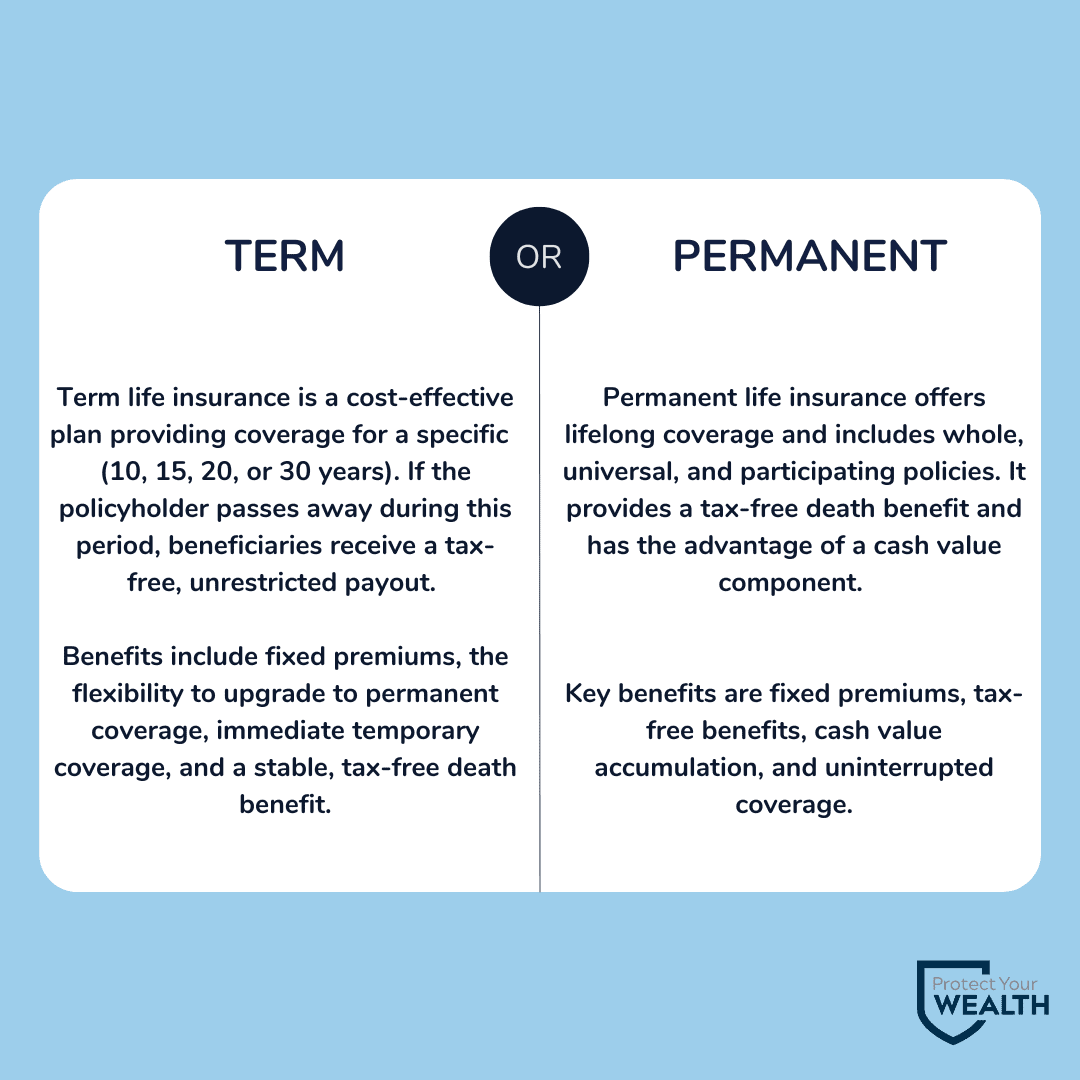 TERM

OR

PERMANENT

Term life insurance is a cost-effective plan providing coverage for a specific (10, 15, 20, or 30 years). If the policyholder passes away during this period, beneficiaries receive a tax-free, unrestricted payout.

Benefits include fixed premiums, the flexibility to upgrade to permanent coverage, immediate temporary coverage, and a stable, tax-free death benefit.

Permanent life insurance offers lifelong coverage and includes whole, universal, and participating policies. It provides a tax-free death benefit and has the advantage of a cash value component.

Key benefits are fixed premiums, tax-free benefits, cash value accumulation, and uninterrupted coverage.

Protect Your
WEALTH